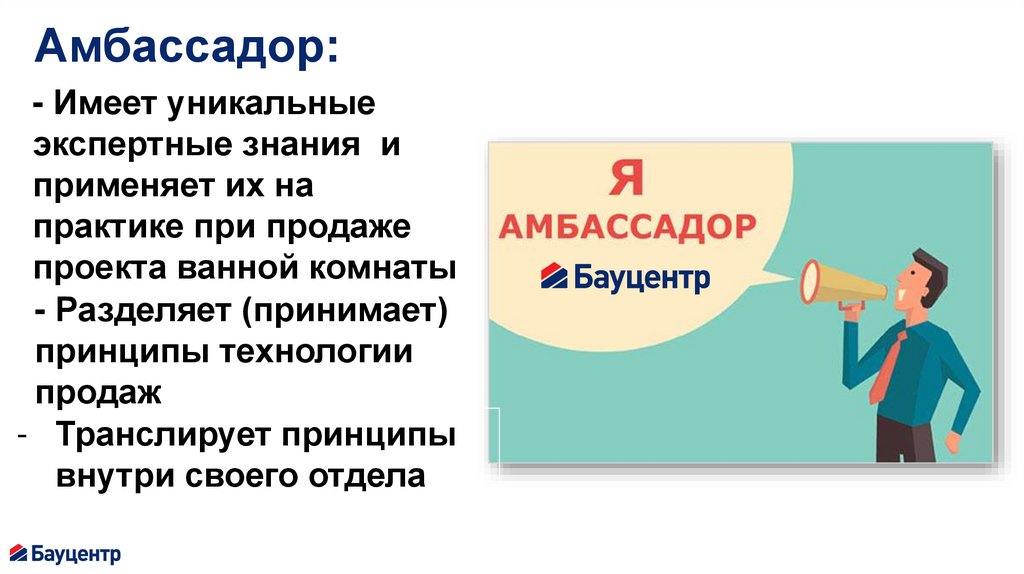 Амбассадор:

- Имеет уникальные экспертные знания и применяет их на практике при продаже проекта ванной комнаты
- Разделяет (принимает) принципы технологии продаж
- Транслирует принципы внутри своего отдела

Я АМБАССАДОР
Бауцентр

Бауцентр